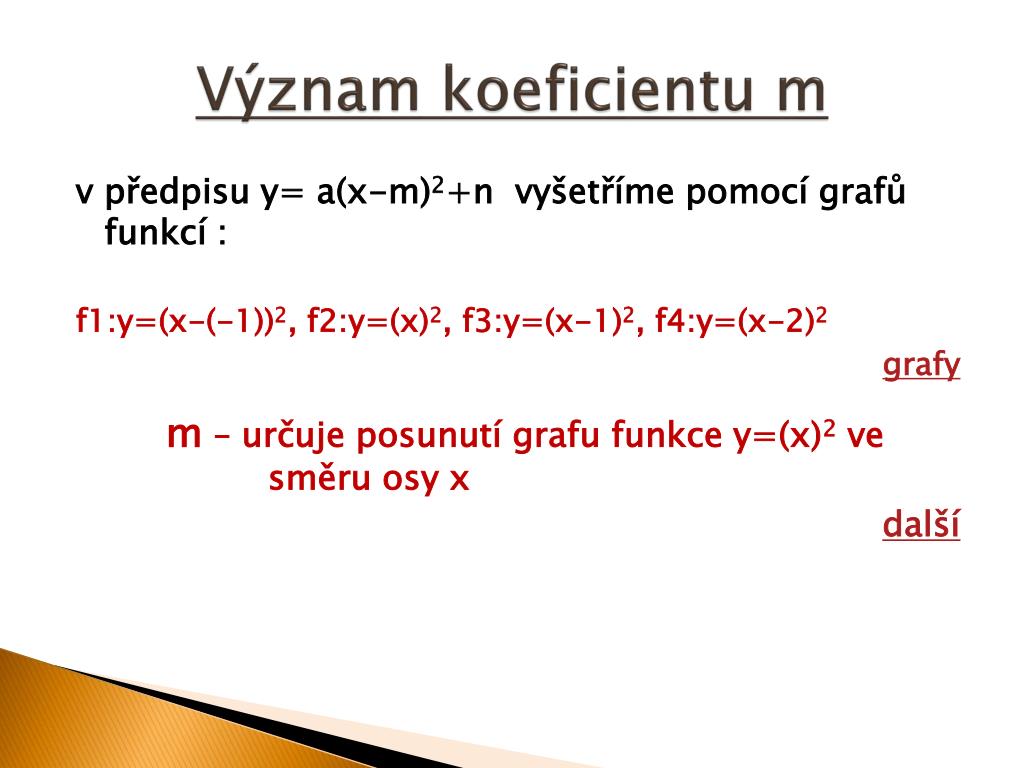 Význam koeficientu m

v předpisu $y= a(x-m)^2+n$ vyšetříme pomocí grafů funkcí :

f1:$y=(x-(-1))^2$, f2:$y=(x)^2$, f3:$y=(x-1)^2$, f4:$y=(x-2)^2$

grafy

m – určuje posunutí grafu funkce $y=(x)^2$ ve směru osy x

další